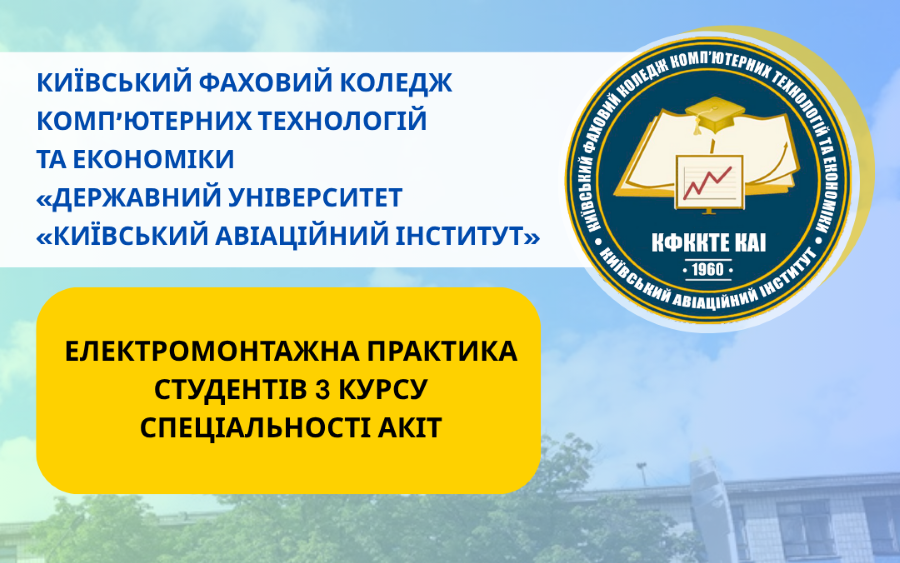 КИЇВСЬКИЙ ФАХОВИЙ КОЛЕДЖ КОМП'ЮТЕРНИХ ТЕХНОЛОГІЙ ТА ЕКОНОМІКИ «ДЕРЖАВНИЙ УНІВЕРСИТЕТ «КИЇВСЬКИЙ АВІАЦІЙНИЙ ІНСТИТУТ»

КИЇВСЬКИЙ ФАХОВИЙ КОЛЕДЖ КОМП'ЮТЕРНИХ ТЕХНОЛОГІЙ ТА ЕКОНОМІКИ

КФККТЕ КАІ

1960

КИЇВСЬКИЙ АВІАЦІЙНИЙ ІНСТИТУТ

ЕЛЕКТРОМОНТАЖНА ПРАКТИКА СТУДЕНТІВ 3 КУРСУ СПЕЦІАЛЬНОСТІ АКІТ